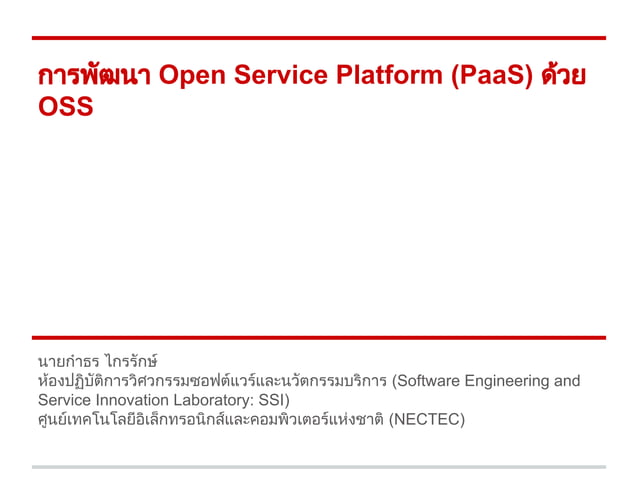 การพัฒนา Open Service Platform (PaaS) ด้วย OSS

นายกำธร ไกรรักษ์
ห้องปฏิบัติการวิศวกรรมซอฟต์แวร์และนวัตกรรมบริการ (Software Engineering and Service Innovation Laboratory: SSI)
ศูนย์เทคโนโลยีอิเล็กทรอนิกส์และคอมพิวเตอร์แห่งชาติ (NECTEC)